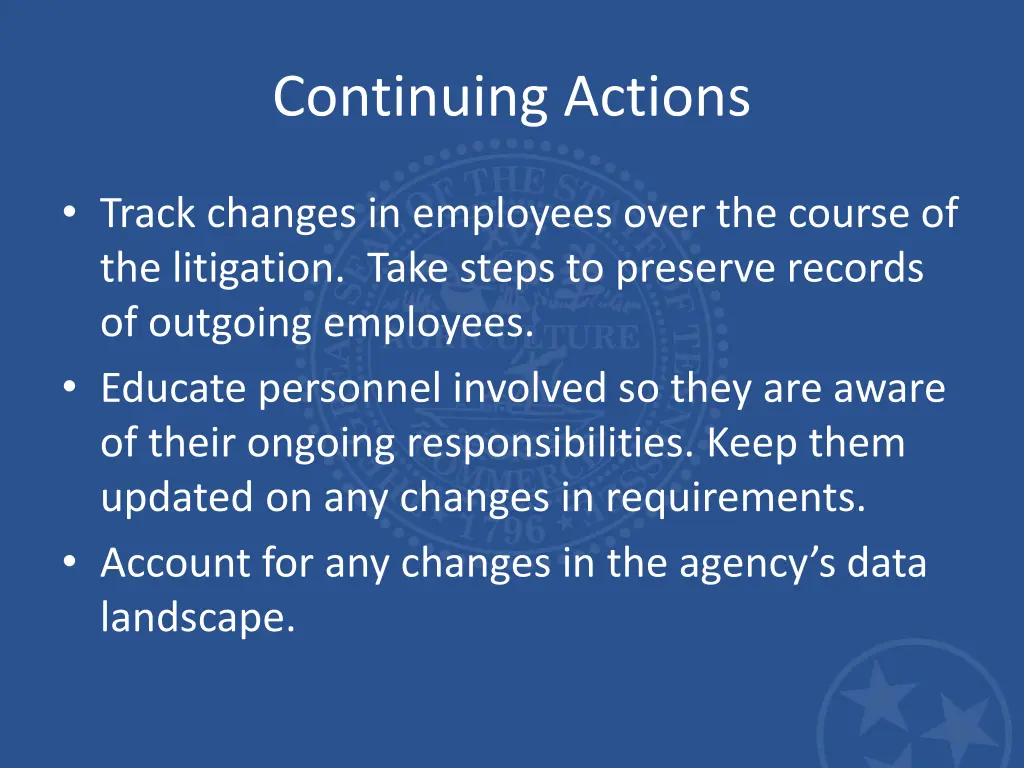 Continuing Actions

• Track changes in employees over the course of the litigation. Take steps to preserve records of outgoing employees.
• Educate personnel involved so they are aware of their ongoing responsibilities. Keep them updated on any changes in requirements.
• Account for any changes in the agency's data landscape.